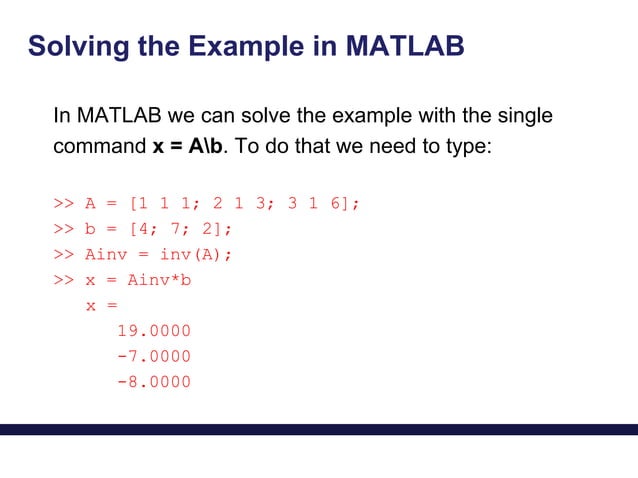 Solving the Example in MATLAB

In MATLAB we can solve the example with the single command **x = A\b**. To do that we need to type:

>> A = [1 1 1; 2 1 3; 3 1 6];
>> b = [4; 7; 2];
>> Ainv = inv(A);
>> x = Ainv*b
x =
19.0000
-7.0000
-8.0000